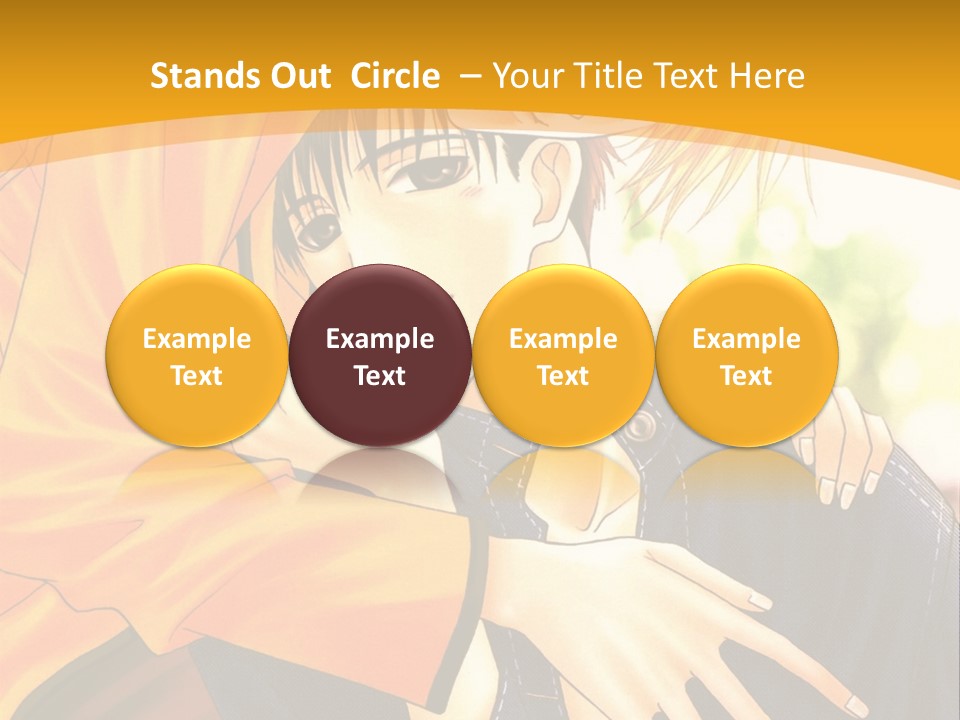 Stands Out  Circle  – Your Title Text Here

Example Text

Example Text

Example Text

Example Text